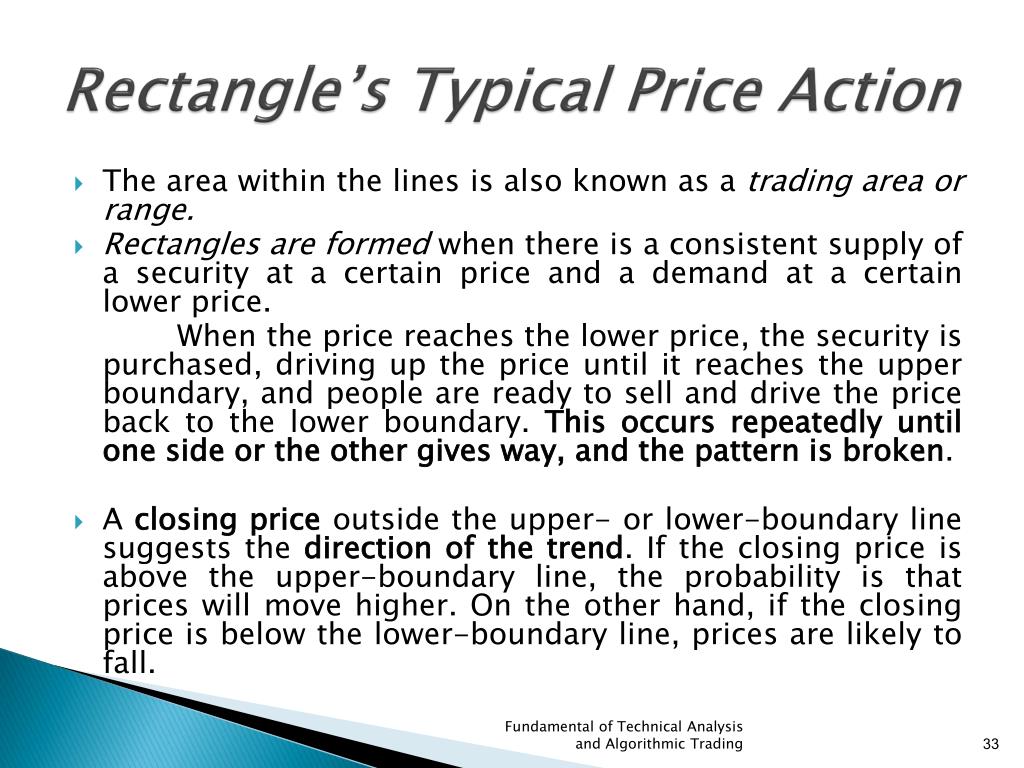 Rectangle's Typical Price Action

The area within the lines is also known as a trading area or range.

Rectangles are formed when there is a consistent supply of a security at a certain price and a demand at a certain lower price.

When the price reaches the lower price, the security is purchased, driving up the price until it reaches the upper boundary, and people are ready to sell and drive the price back to the lower boundary. This occurs repeatedly until one side or the other gives way, and the pattern is broken.

A closing price outside the upper- or lower-boundary line suggests the direction of the trend. If the closing price is above the upper-boundary line, the probability is that prices will move higher. On the other hand, if the closing price is below the lower-boundary line, prices are likely to fall.

Fundamental of Technical Analysis and Algorithmic Trading

33